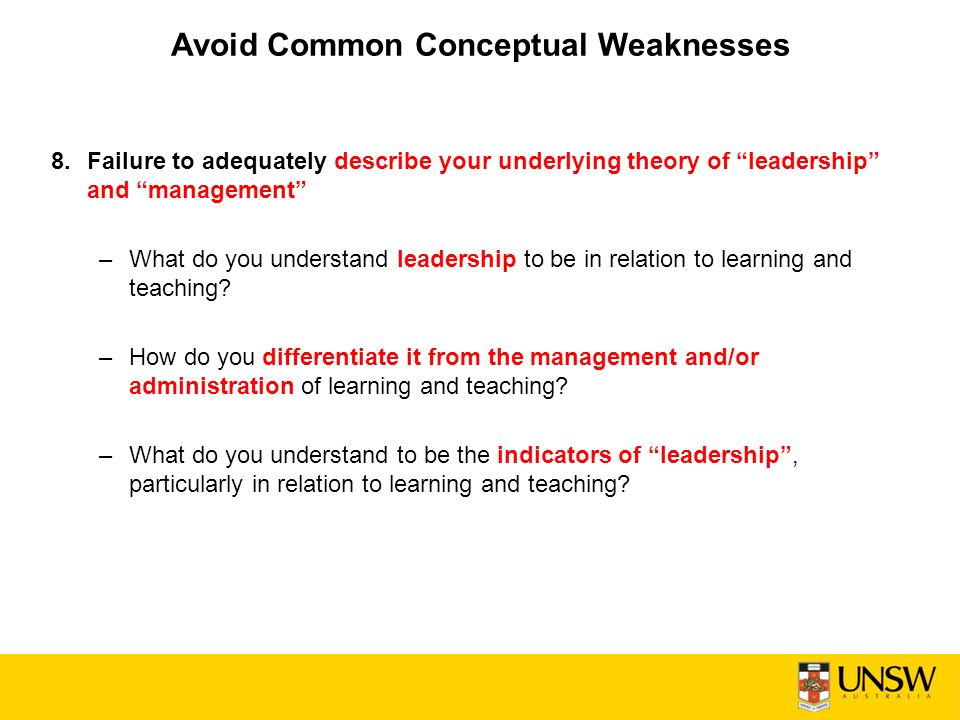 Avoid Common Conceptual Weaknesses

8. Failure to adequately describe your underlying theory of “leadership” and “management”

– What do you understand leadership to be in relation to learning and teaching?

– How do you differentiate it from the management and/or administration of learning and teaching?

– What do you understand to be the indicators of “leadership”, particularly in relation to learning and teaching?

UNSW AUSTRALIA